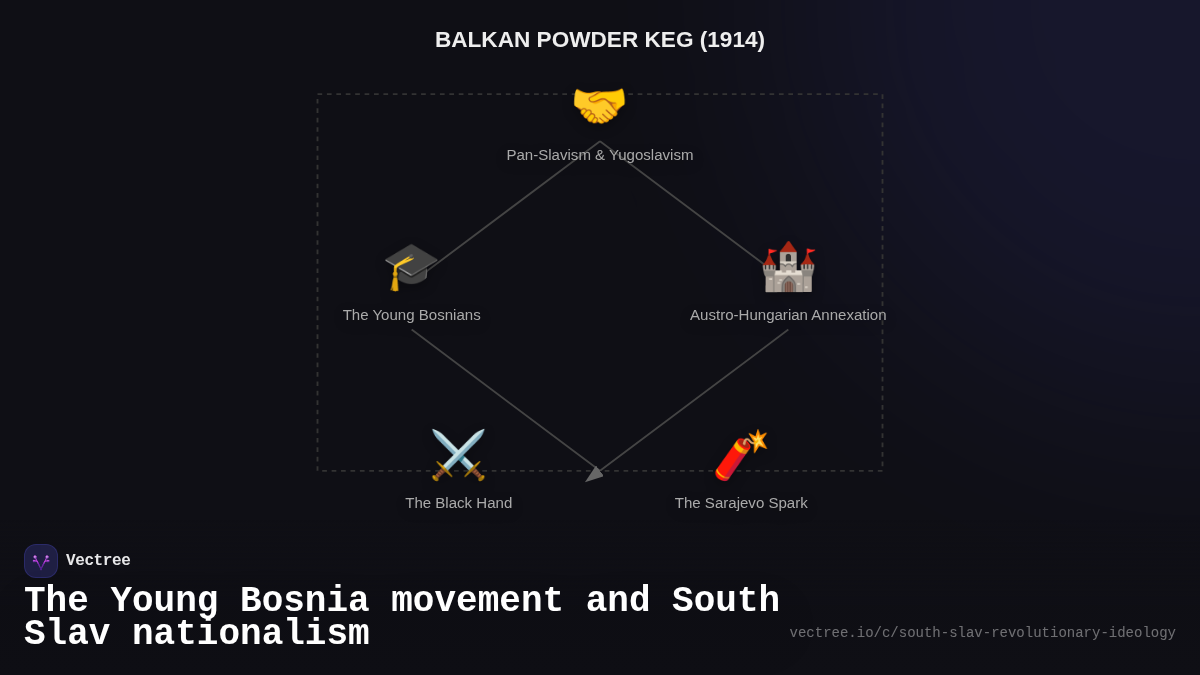 BALKAN POWDER KEG (1914)

Pan-Slavism & Yugoslavism

The Young Bosnians

Austro-Hungarian Annexation

The Black Hand

The Sarajevo Spark

Vectree

The Young Bosnia movement and South Slav nationalism

vectree.io/c/south-slav-revolutionary-ideology